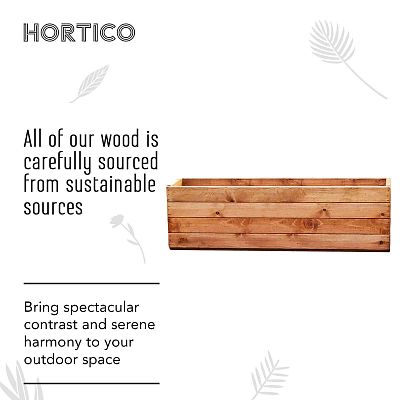 HORTICO

All of our wood is carefully sourced from sustainable sources

Bring spectacular contrast and serene harmony to your outdoor space